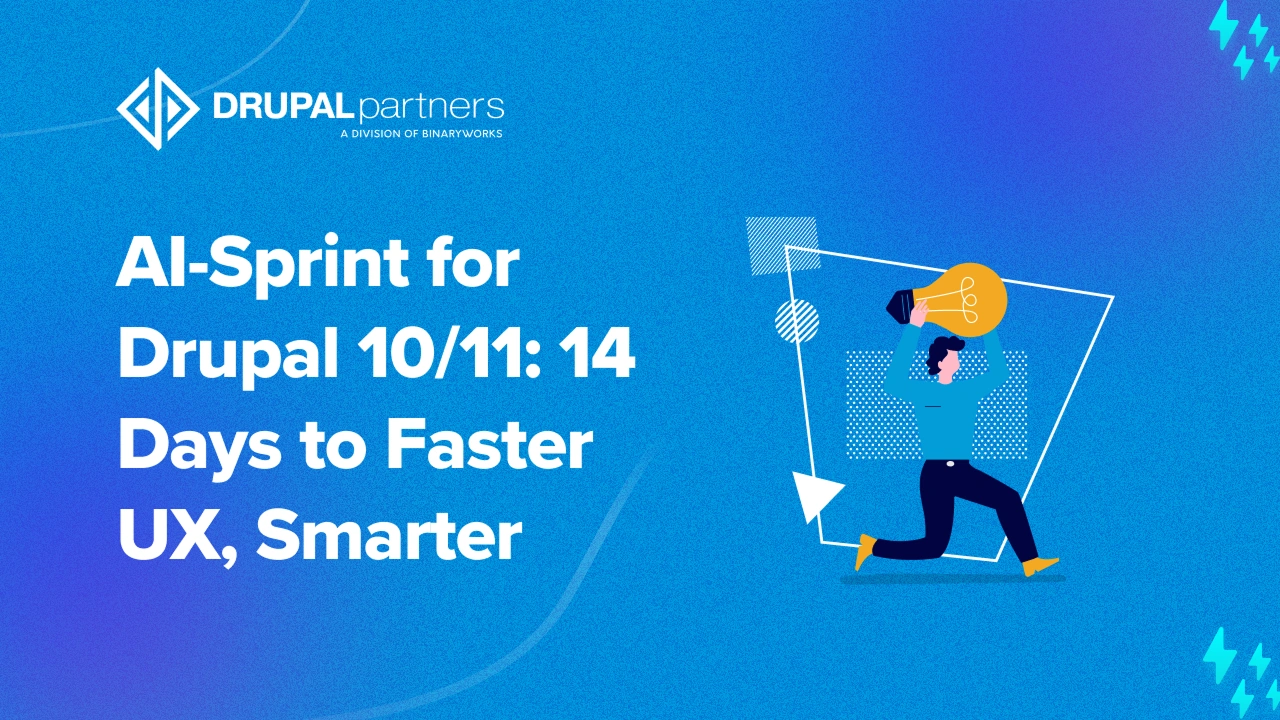 DRUPALpartners
A DIVISION OF BINARYWORKS

AI-Sprint for Drupal 10/11: 14 Days to Faster UX, Smarter